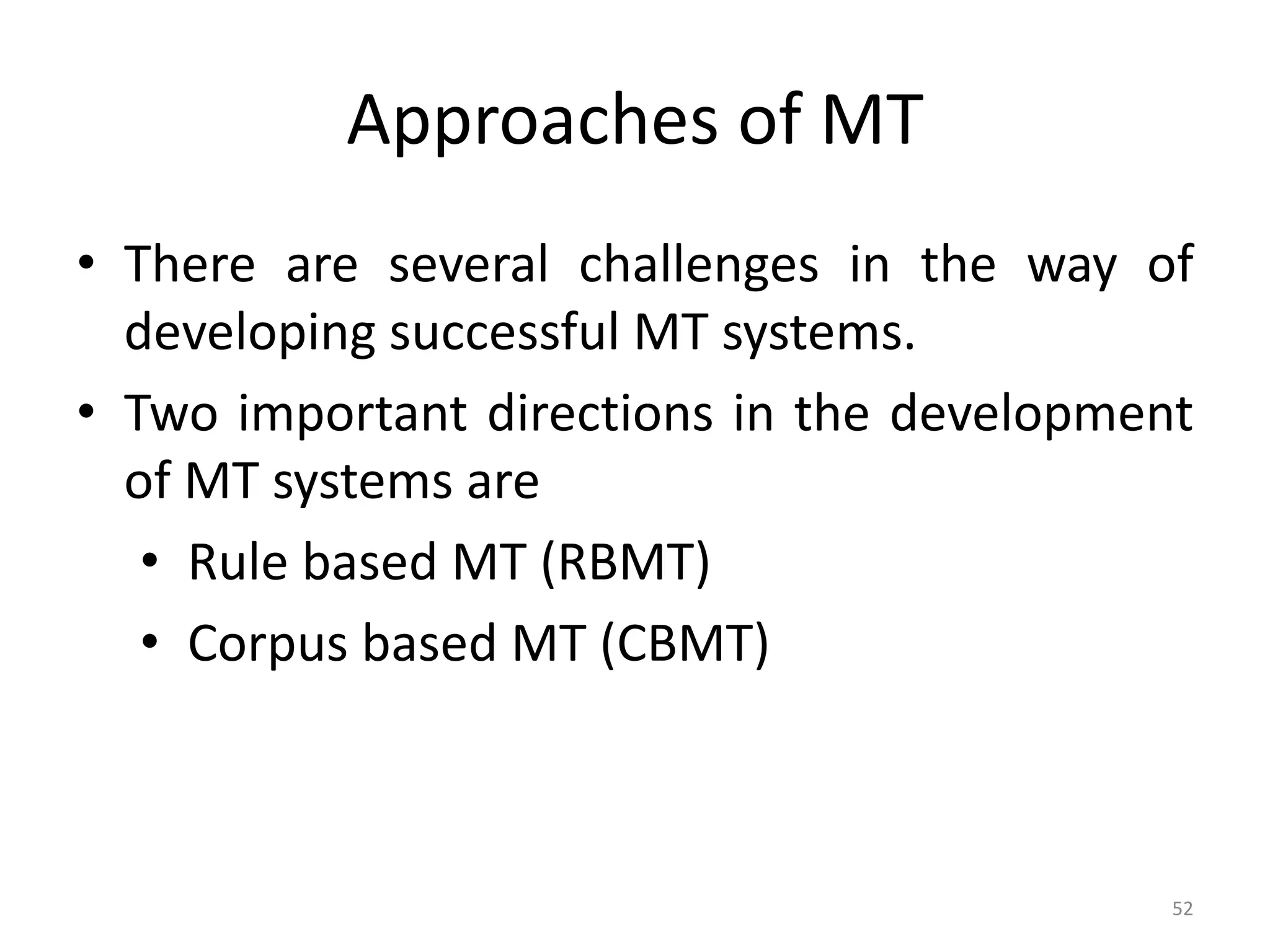 Approaches of MT

• There are several challenges in the way of developing successful MT systems.
• Two important directions in the development of MT systems are
  • Rule based MT (RBMT)
  • Corpus based MT (CBMT)

52